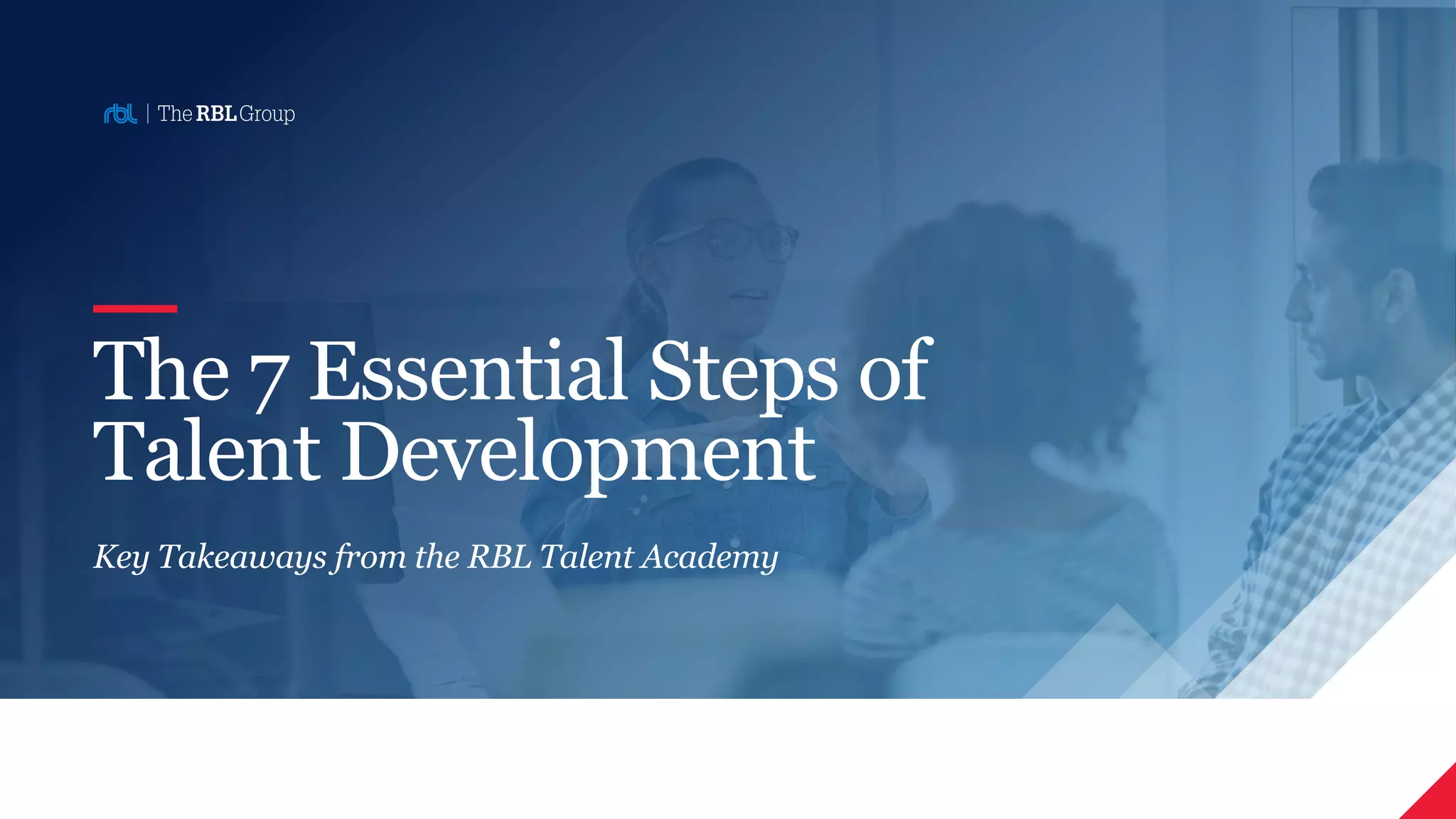 rbl | The RBL Group

The 7 Essential Steps of Talent Development

Key Takeaways from the RBL Talent Academy